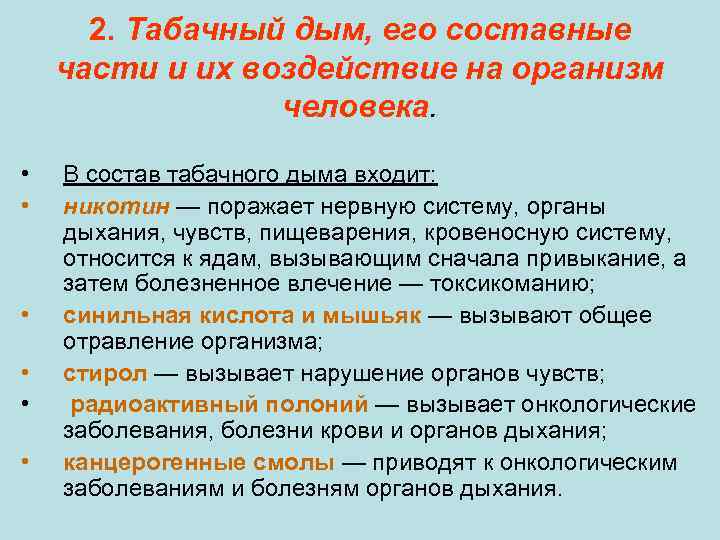 2. Табачный дым, его составные части и их воздействие на организм человека.

• В состав табачного дыма входит:
• никотин — поражает нервную систему, органы дыхания, чувств, пищеварения, кровеносную систему, относится к ядам, вызывающим сначала привыкание, а затем болезненное влечение — токсикоманию;
• синильная кислота и мышьяк — вызывают общее отравление организма;
• стирол — вызывает нарушение органов чувств;
• радиоактивный полоний — вызывает онкологические заболевания, болезни крови и органов дыхания;
• канцерогенные смолы — приводят к онкологическим заболеваниям и болезням органов дыхания.